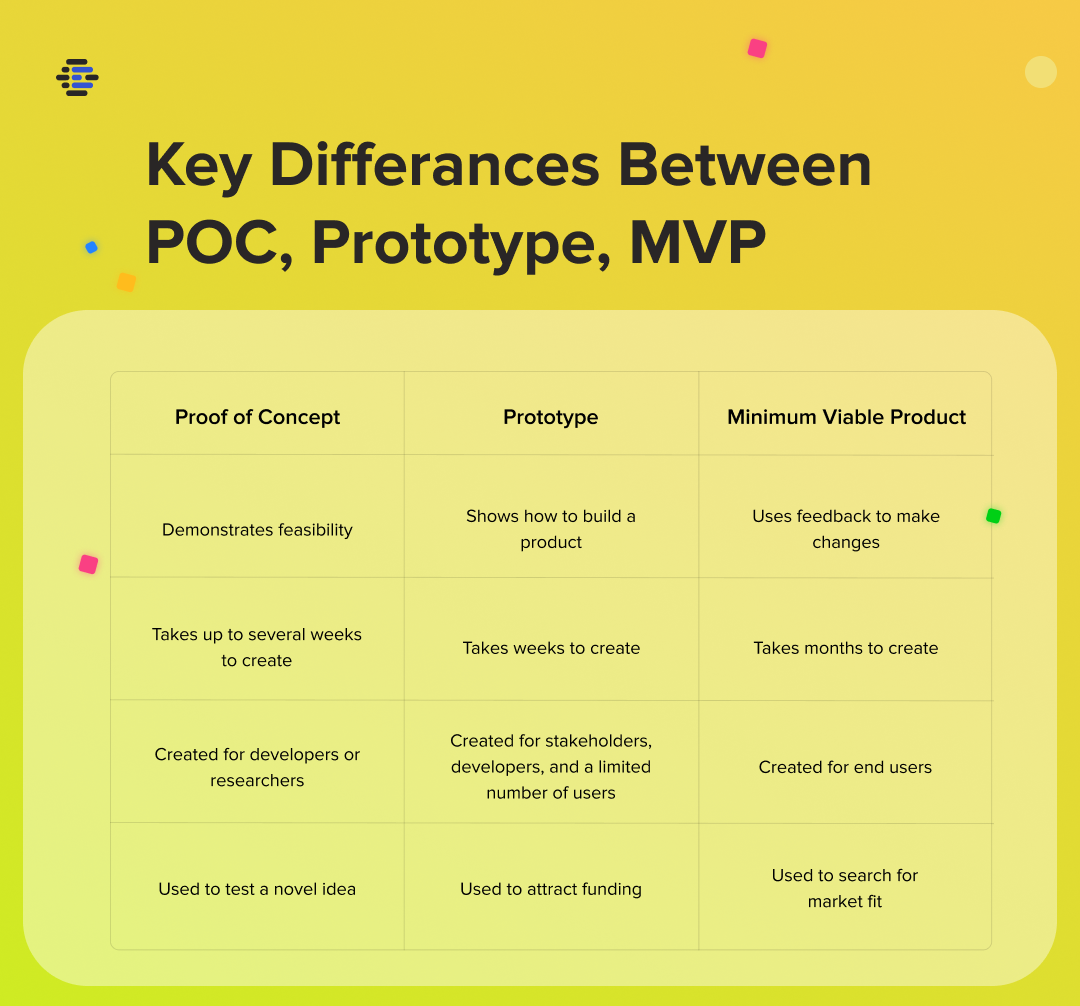 Key Differances Between POC, Prototype, MVP

| Proof of Concept | Prototype | Minimum Viable Product |
|---|---|---|
| Demonstrates feasibility | Shows how to build a product | Uses feedback to make changes |
| Takes up to several weeks to create | Takes weeks to create | Takes months to create |
| Created for developers or researchers | Created for stakeholders, developers, and a limited number of users | Created for end users |
| Used to test a novel idea | Used to attract funding | Used to search for market fit |